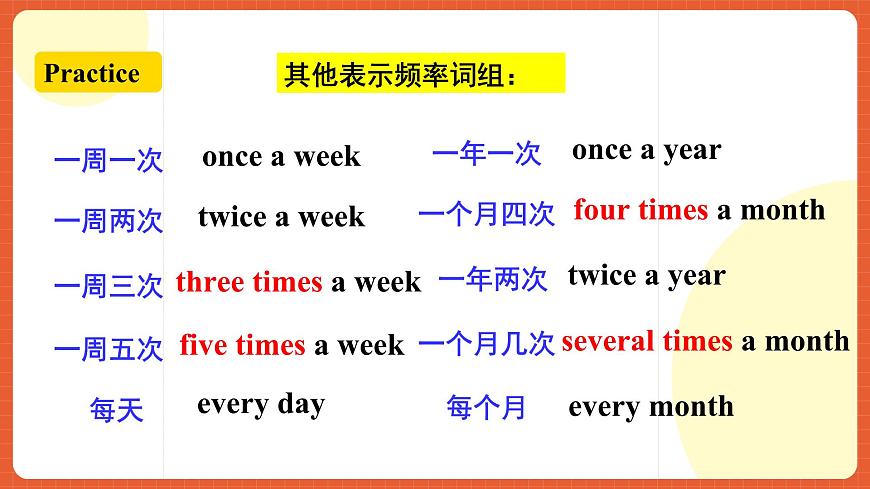 Practice

其他表示频率词组：

一周一次 once a week

一周两次 twice a week

一周三次 three times a week

一周五次 five times a week

每天 every day

一年一次 once a year

一个月四次 four times a month

一年两次 twice a year

一个月几次 several times a month

每个月 every month